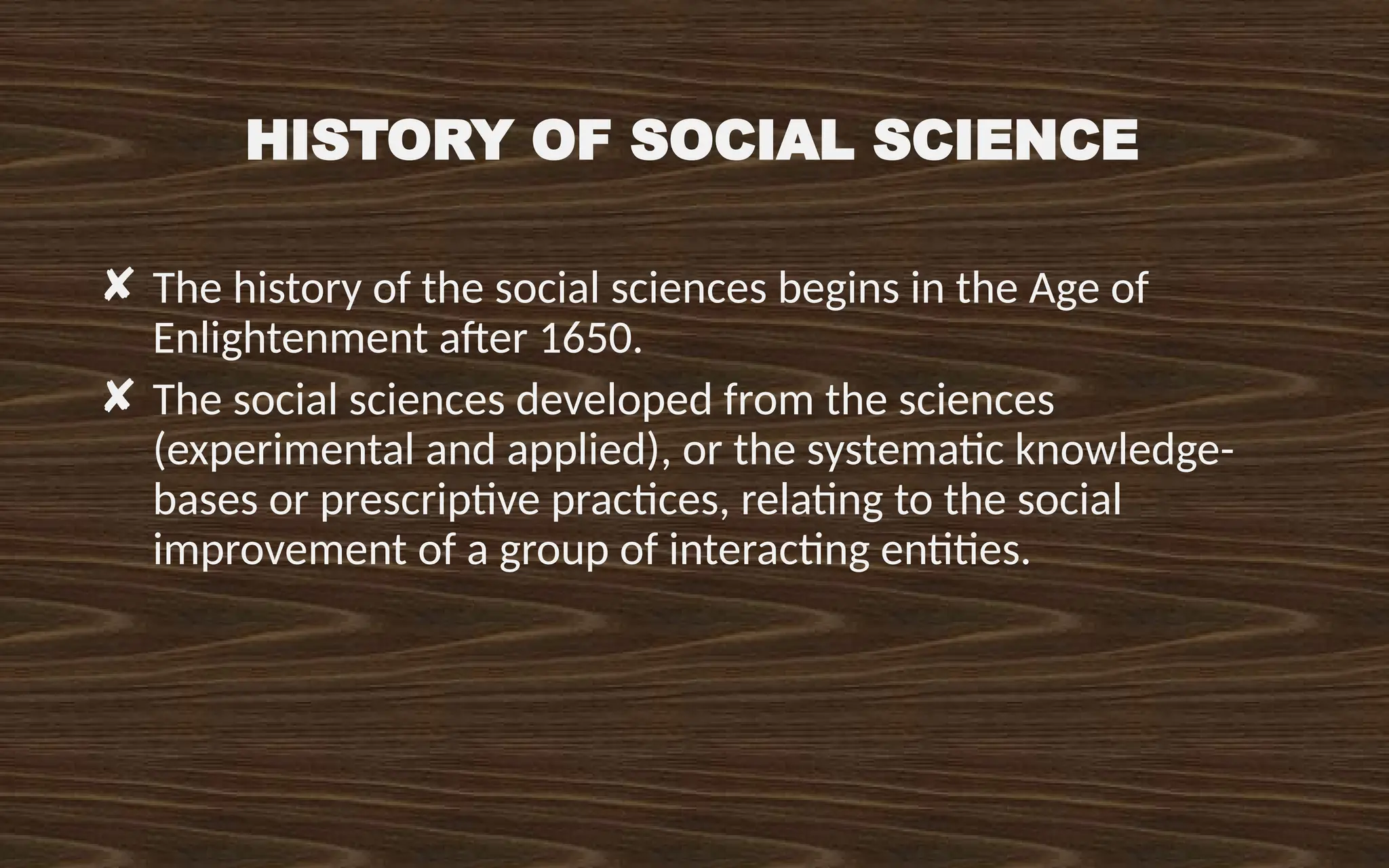 HISTORY OF SOCIAL SCIENCE

✘ The history of the social sciences begins in the Age of Enlightenment after 1650.

✘ The social sciences developed from the sciences (experimental and applied), or the systematic knowledge-bases or prescriptive practices, relating to the social improvement of a group of interacting entities.